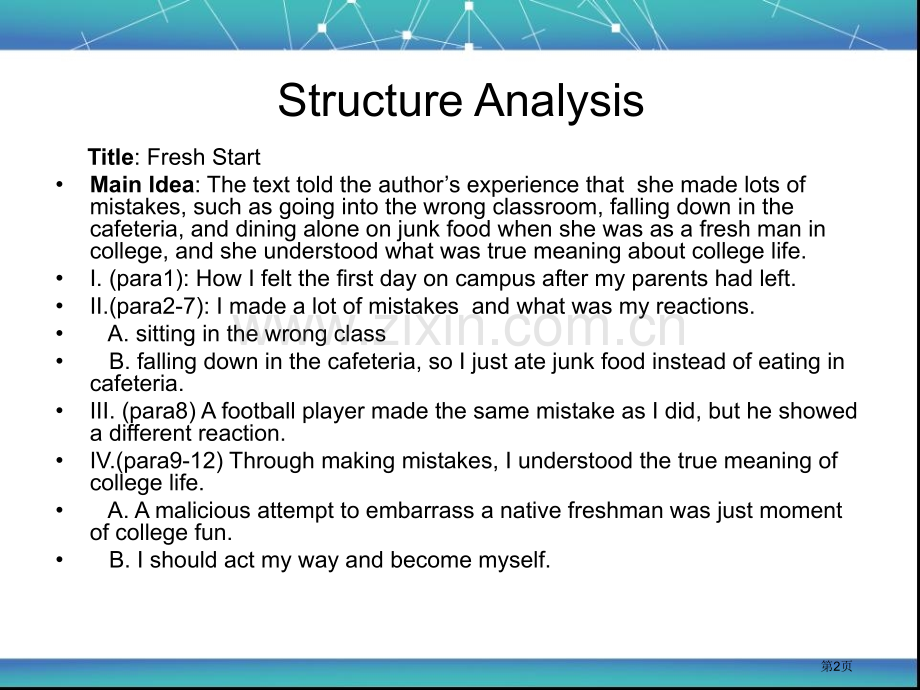 Structure Analysis

Title: Fresh Start

• Main Idea: The text told the author's experience that she made lots of mistakes, such as going into the wrong classroom, falling down in the cafeteria, and dining alone on junk food when she was as a fresh man in college, and she understood what was true meaning about college life.
• I. (para1): How I felt the first day on campus after my parents had left.
• II.(para2-7): I made a lot of mistakes and what was my reactions.
• A. sitting in the wrong class
• B. falling down in the cafeteria, so I just ate junk food instead of eating in cafeteria.
• III. (para8) A football player made the same mistake as I did, but he showed a different reaction.
• IV.(para9-12) Through making mistakes, I understood the true meaning of college life.
• A. A malicious attempt to embarrass a native freshman was just moment of college fun.
• B. I should act my way and become myself.

www.zixin.com.cn

第2页